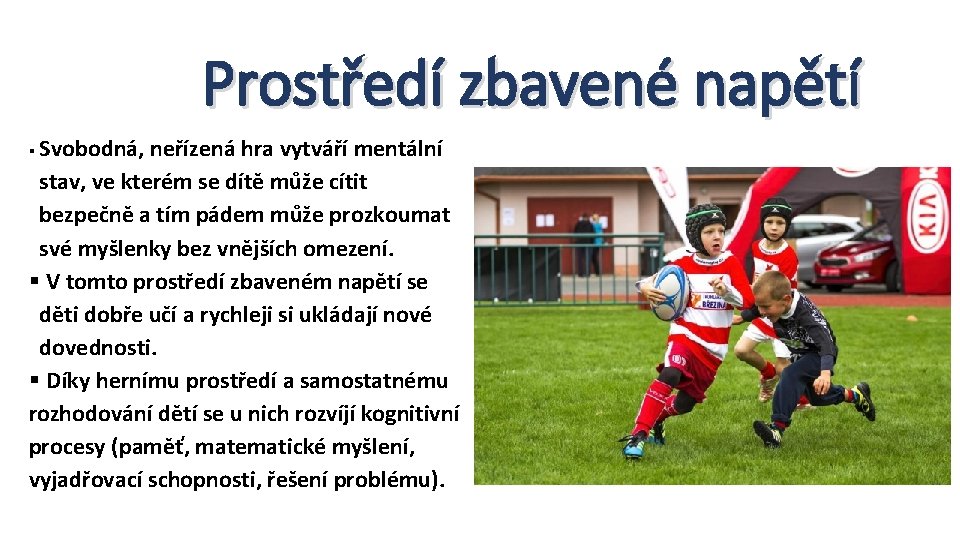 Prostředí zbavené napětí

▪ Svobodná, neřízená hra vytváří mentální stav, ve kterém se dítě může cítit bezpečně a tím pádem může prozkoumat své myšlenky bez vnějších omezení.

▪ V tomto prostředí zbaveném napětí se děti dobře učí a rychleji si ukládají nové dovednosti.

▪ Díky hernímu prostředí a samostatnému rozhodování dětí se u nich rozvíjí kognitivní procesy (paměť, matematické myšlení, vyjadřovací schopnosti, řešení problému).

KIA

BŘEZINA